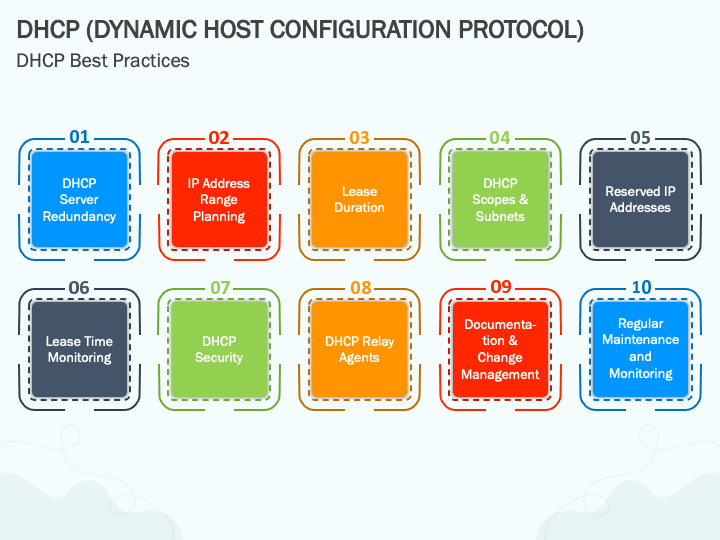 DHCP (DYNAMIC HOST CONFIGURATION PROTOCOL)

DHCP Best Practices

01

DHCP Server Redundancy

02

IP Address Range Planning

03

Lease Duration

04

DHCP Scopes & Subnets

05

Reserved IP Addresses

06

Lease Time Monitoring

07

DHCP Security

08

DHCP Relay Agents

09

Documentation & Change Management

10

Regular Maintenance and Monitoring